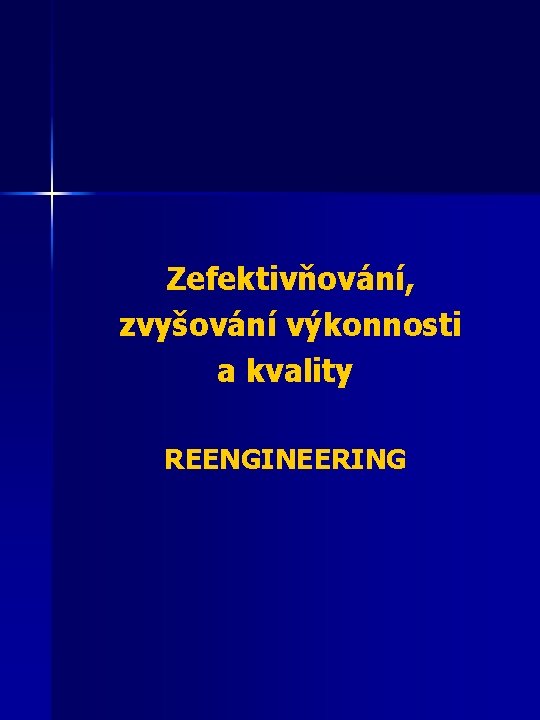 Zefektivňování, zvyšování výkonnosti a kvality

REENGINEERING